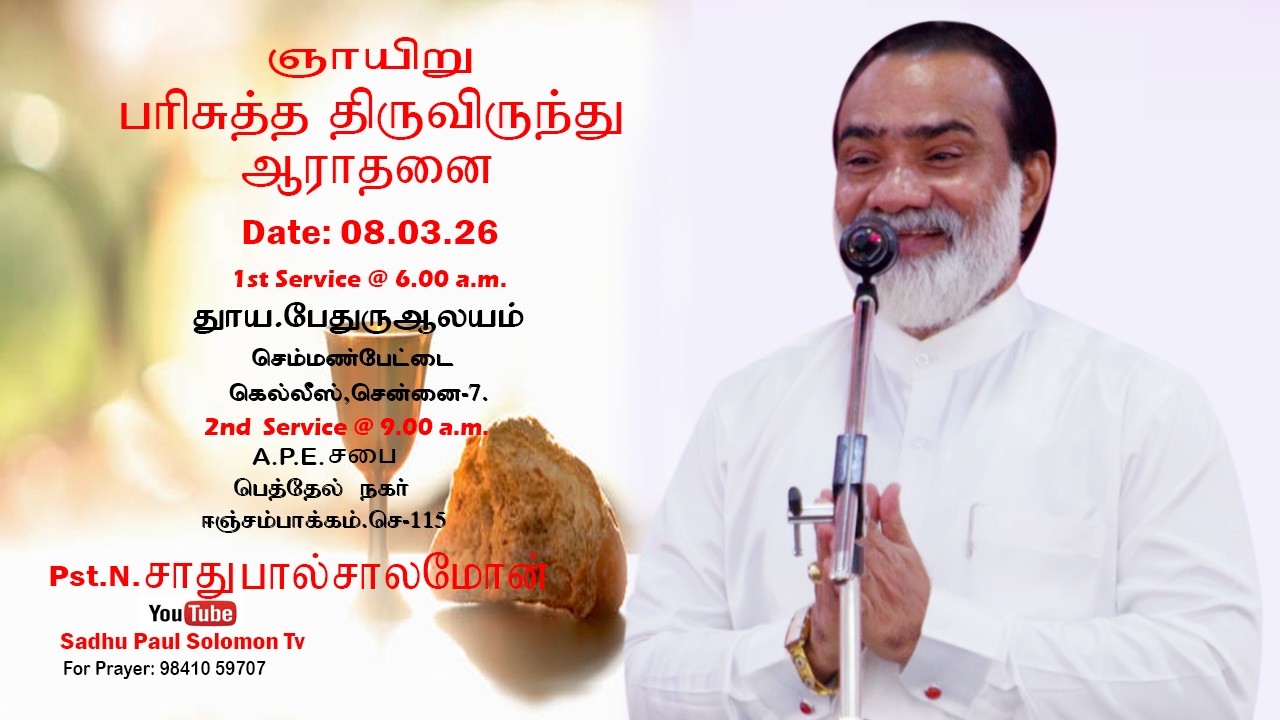 ஞாயிறு
பரிசுத்த திருவிருந்து
ஆராதனை

Date: 08.03.26

1st Service @ 6.00 a.m.
தூய.பேதுருஆலயம்
செம்மண்பேட்டை
கெல்லீஸ்,சென்னை-7.

2nd Service @ 9.00 a.m.
A.P.E.சபை
பெத்தேல் நகர்
ஈஞ்சம்பாக்கம்.செ-115

Pst.N.சாதுபால்சாலமோன்

YouTube
Sadhu Paul Solomon Tv
For Prayer: 98410 59707